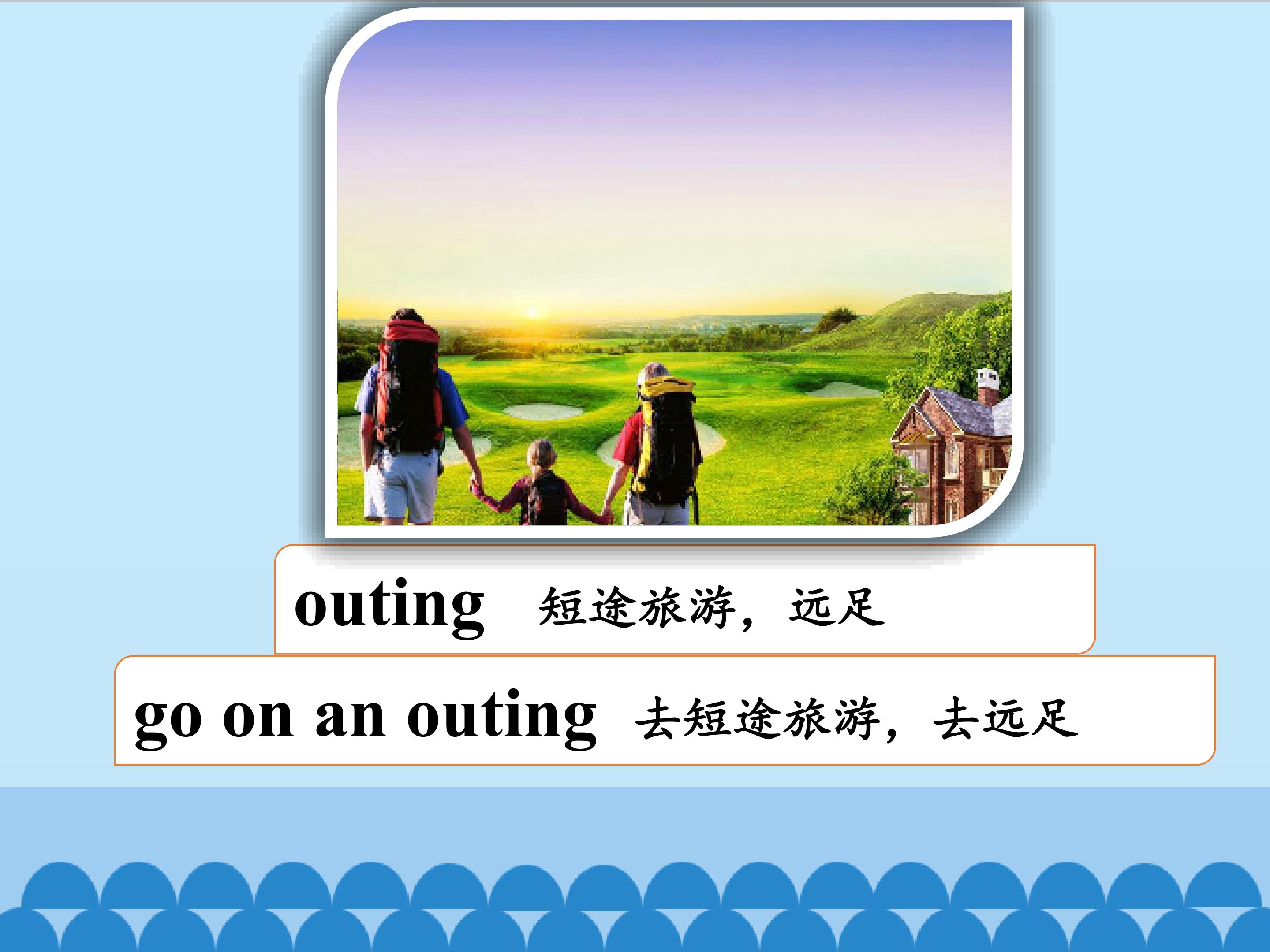 outing 短途旅游，远足

go on an outing 去短途旅游，去远足